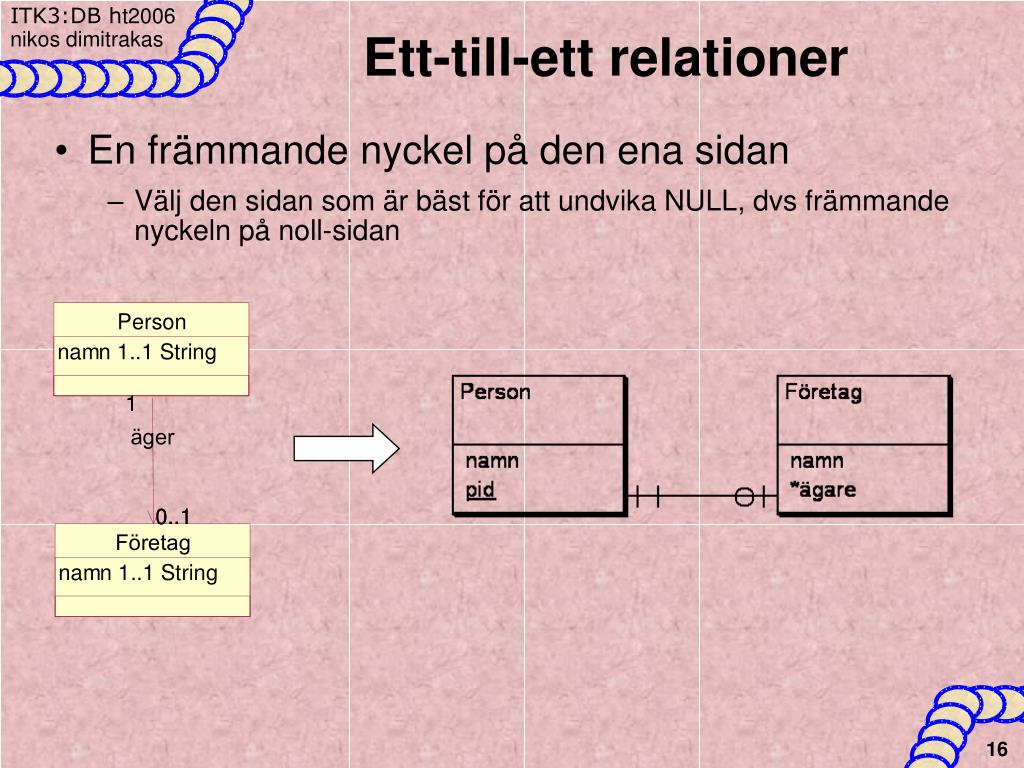 ITK3:DB ht2006
nikos dimitrakas

Ett-till-ett relationer

• En främmande nyckel på den ena sidan
– Välj den sidan som är bäst för att undvika NULL, dvs främmande nyckeln på noll-sidan

Person
namn 1..1 String

1
äger
0..1

Företag
namn 1..1 String

Person
namn
pid

Företag
namn
*ägare

16